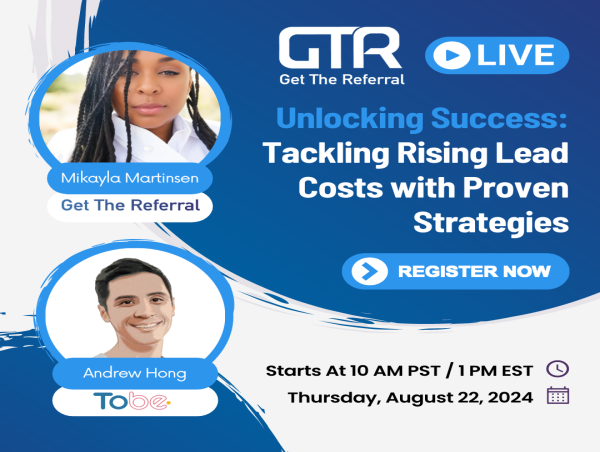 GTR
Get The Referral

LIVE

Unlocking Success: Tackling Rising Lead Costs with Proven Strategies

REGISTER NOW

Mikayla Martinsen
Get The Referral

Andrew Hong
Tobe

Starts At 10 AM PST / 1 PM EST
Thursday, August 22, 2024